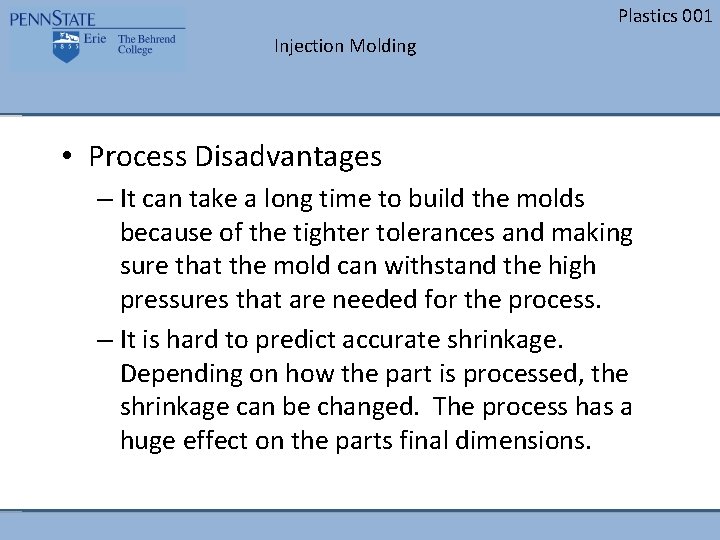 PENNSTATE
1855 Erie The Behrend College

Plastics 001

Injection Molding

• Process Disadvantages
– It can take a long time to build the molds because of the tighter tolerances and making sure that the mold can withstand the high pressures that are needed for the process.
– It is hard to predict accurate shrinkage. Depending on how the part is processed, the shrinkage can be changed. The process has a huge effect on the parts final dimensions.